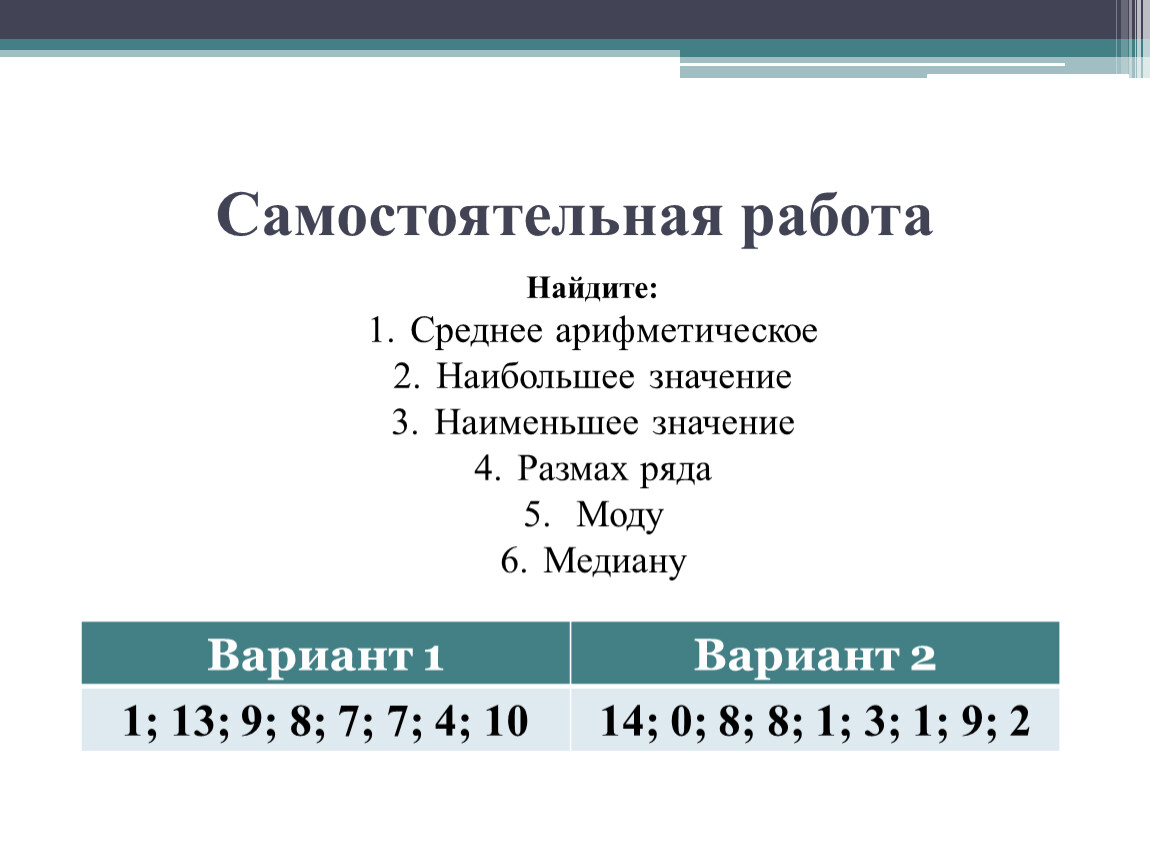 Самостоятельная работа

Найдите:

1. Среднее арифметическое
2. Наибольшее значение
3. Наименьшее значение
4. Размах ряда
5. Моду
6. Медиану

| Вариант 1 | Вариант 2 |
|---|---|
| 1; 13; 9; 8; 7; 7; 4; 10 | 14; 0; 8; 8; 1; 3; 1; 9; 2 |